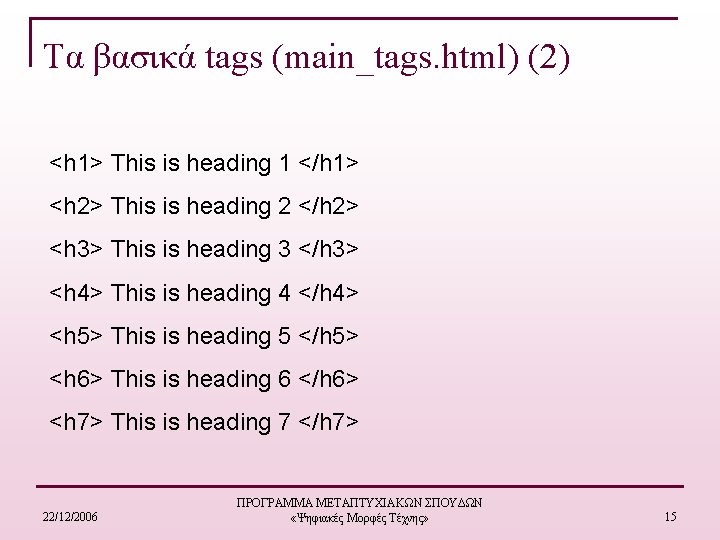 Τα βασικά tags (main_tags.html) (2)

<h1> This is heading 1 </h1>

<h2> This is heading 2 </h2>

<h3> This is heading 3 </h3>

<h4> This is heading 4 </h4>

<h5> This is heading 5 </h5>

<h6> This is heading 6 </h6>

<h7> This is heading 7 </h7>

22/12/2006

ΠΡΟΓΡΑΜΜΑ ΜΕΤΑΠΤΥΧΙΑΚΩΝ ΣΠΟΥΔΩΝ
«Ψηφιακές Μορφές Τέχνης»

15